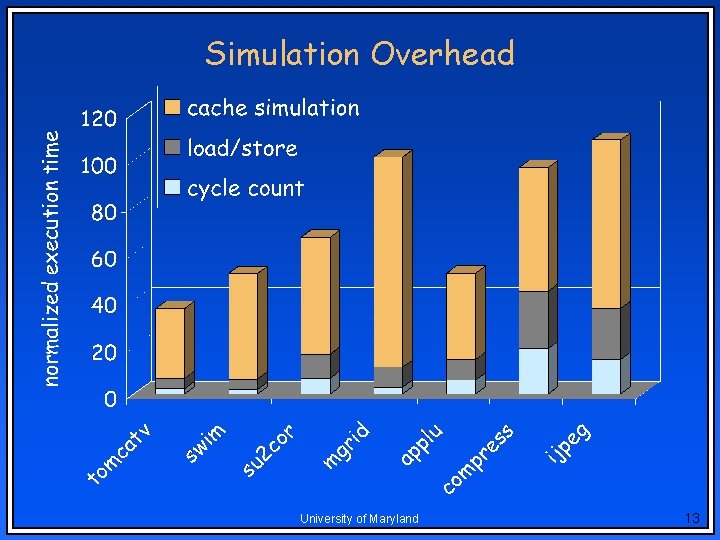 Simulation Overhead

cache simulation
load/store
cycle count

normalized execution time

120
100
80
60
40
20
0

tomcatv
swim
su2cor
mgrid
applu
compress
ijpeg

University of Maryland

13